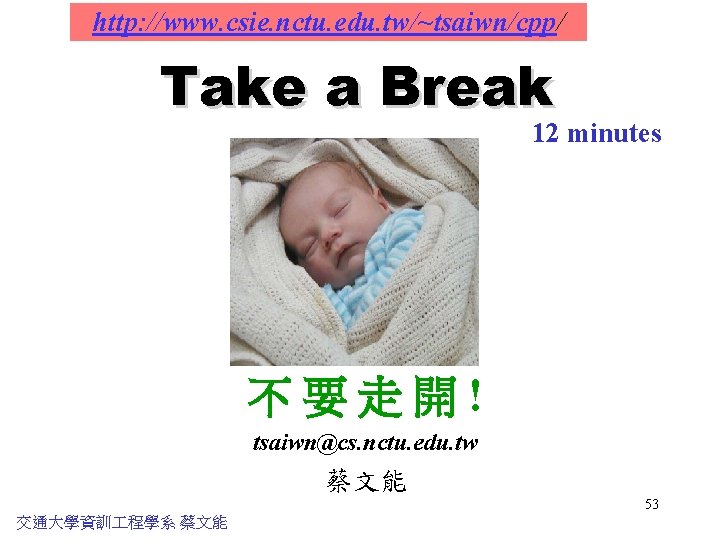 http://www.csie.nctu.edu.tw/~tsaiwn/cpp/

Take a Break

12 minutes

不要走開！

tsaiwn@cs.nctu.edu.tw

蔡文能

53

交通大學資訊工程學系 蔡文能